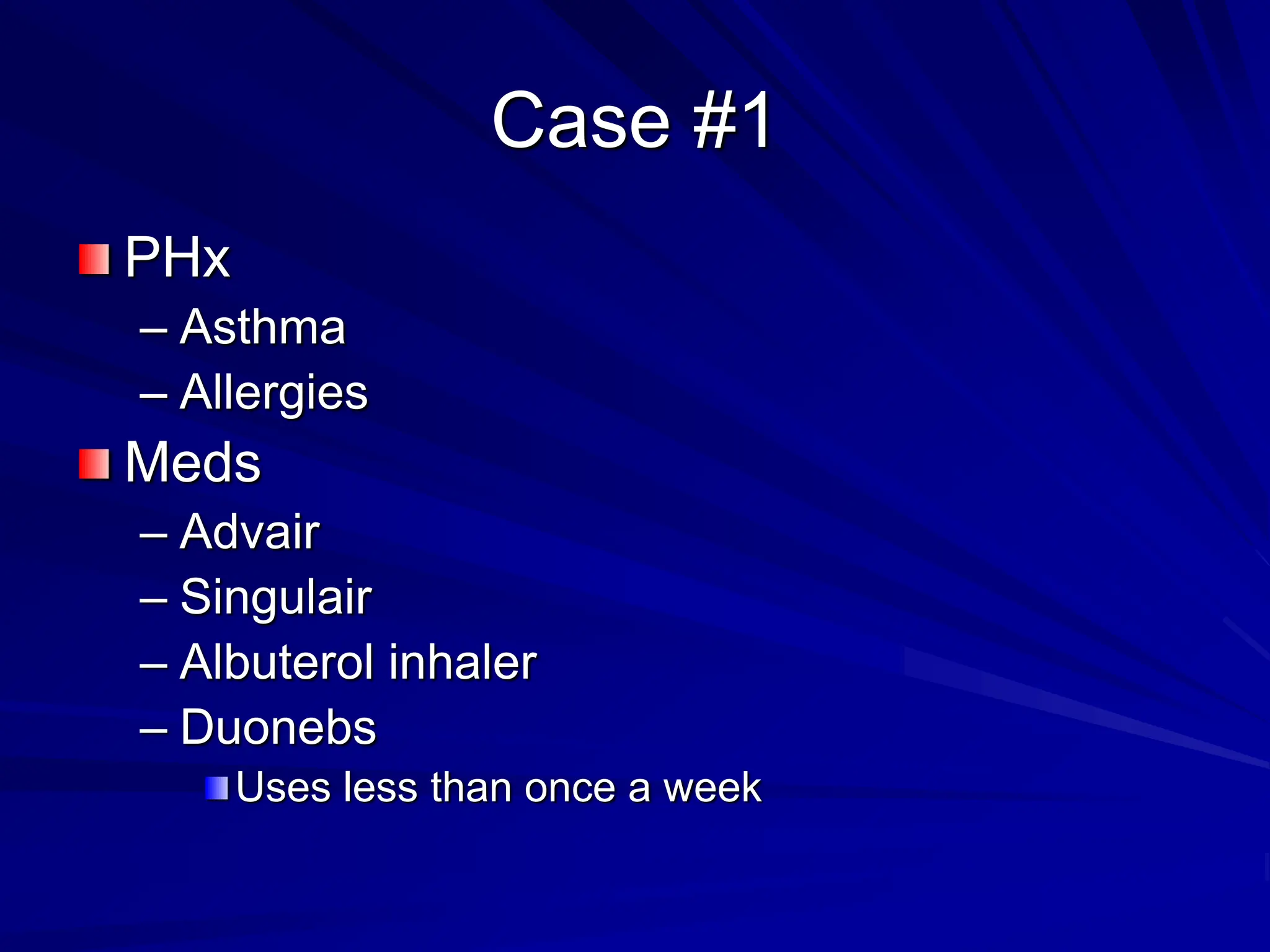 Case #1

PHx
– Asthma
– Allergies

Meds
– Advair
– Singulair
– Albuterol inhaler
– Duonebs
Uses less than once a week